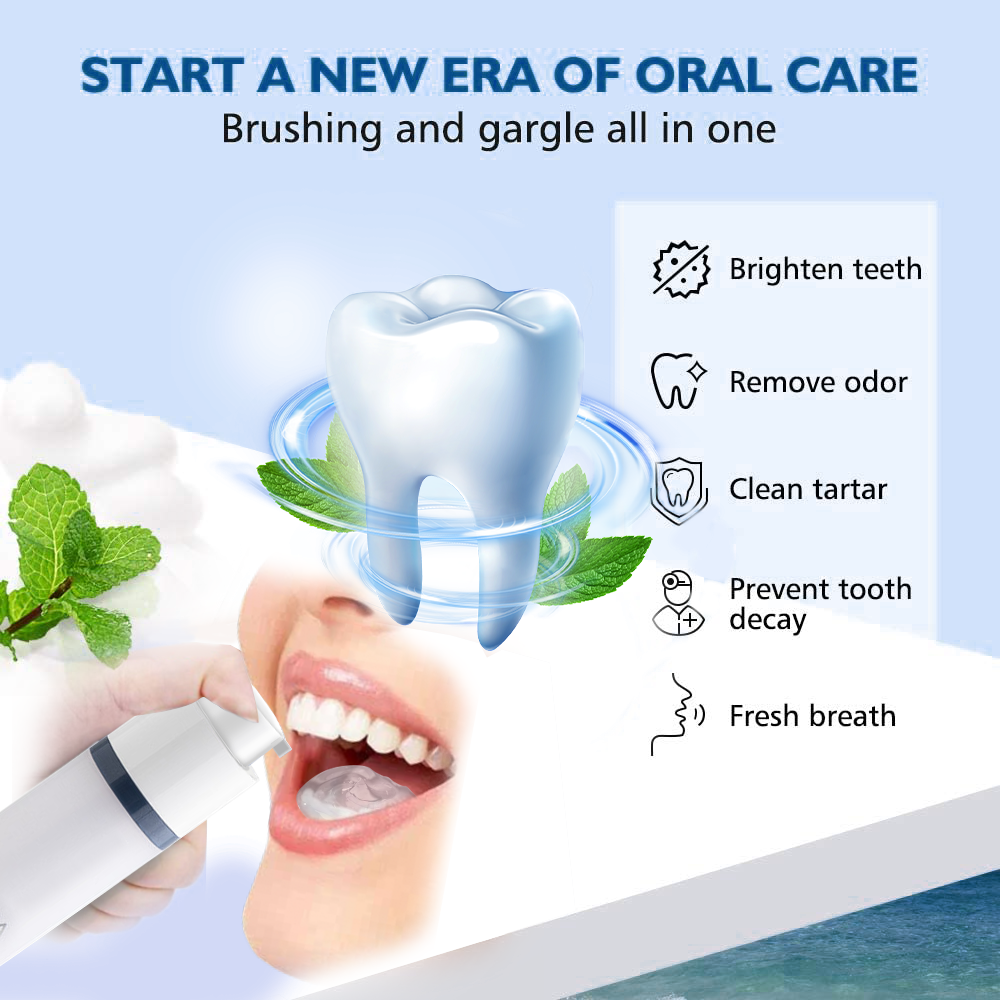 START A NEW ERA OF ORAL CARE
Brushing and gargle all in one

Brighten teeth

Remove odor

Clean tartar

Prevent tooth decay

Fresh breath